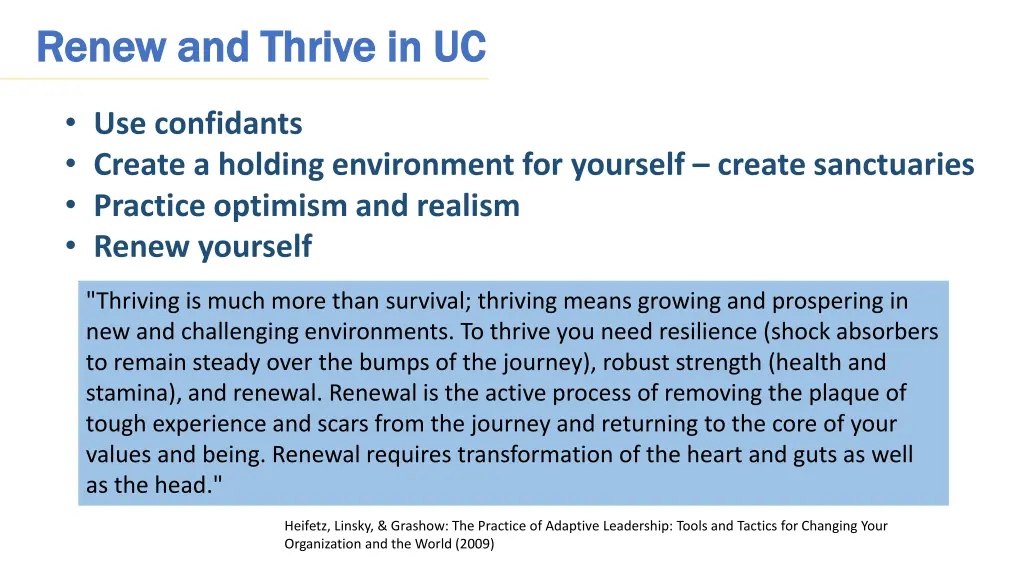 Renew and Thrive in UC

• Use confidants
• Create a holding environment for yourself – create sanctuaries
• Practice optimism and realism
• Renew yourself

"Thriving is much more than survival; thriving means growing and prospering in new and challenging environments. To thrive you need resilience (shock absorbers to remain steady over the bumps of the journey), robust strength (health and stamina), and renewal. Renewal is the active process of removing the plaque of tough experience and scars from the journey and returning to the core of your values and being. Renewal requires transformation of the heart and guts as well as the head."

Heifetz, Linsky, & Grashow: The Practice of Adaptive Leadership: Tools and Tactics for Changing Your Organization and the World (2009)